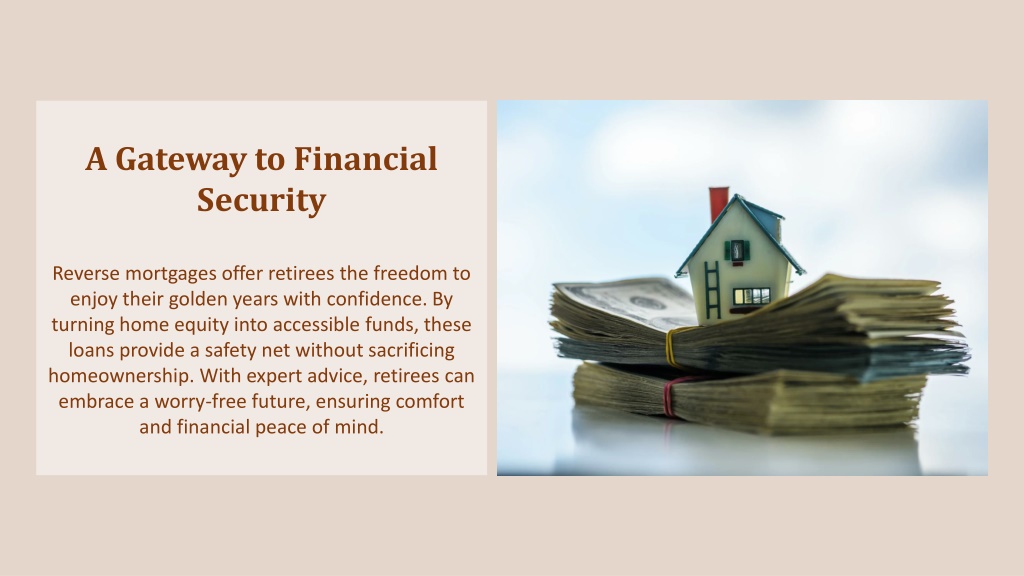 A Gateway to Financial Security

Reverse mortgages offer retirees the freedom to enjoy their golden years with confidence. By turning home equity into accessible funds, these loans provide a safety net without sacrificing homeownership. With expert advice, retirees can embrace a worry-free future, ensuring comfort and financial peace of mind.